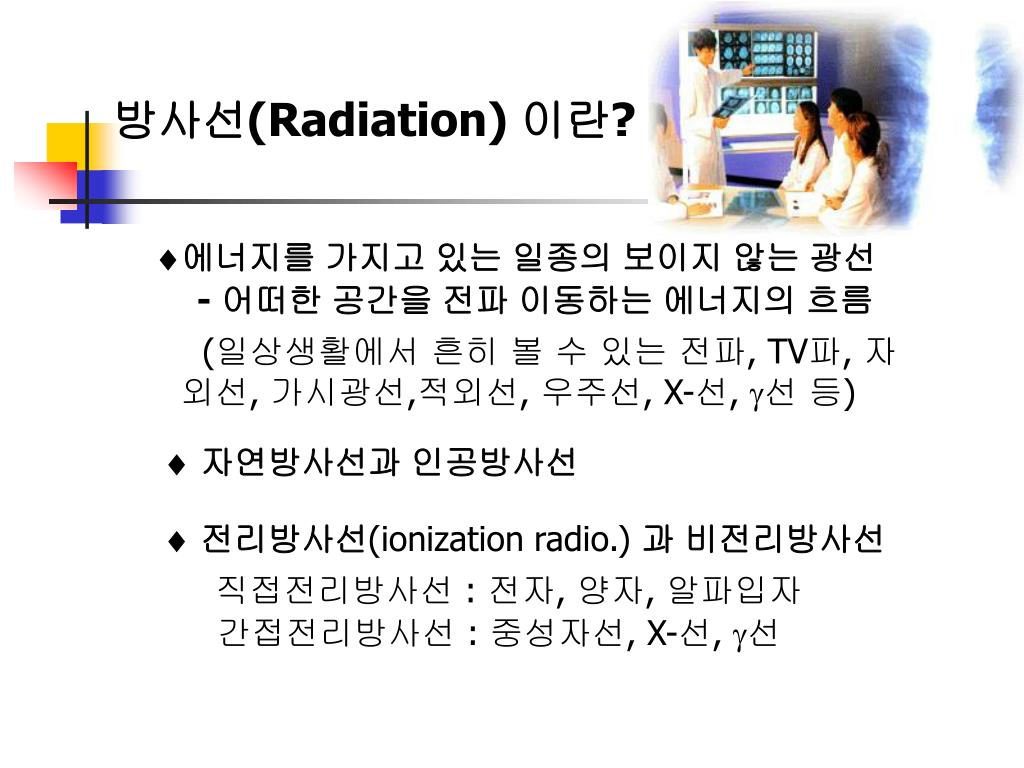 방사선(Radiation) 이란?

♦에너지를 가지고 있는 일종의 보이지 않는 광선
- 어떠한 공간을 전파 이동하는 에너지의 흐름
(일상생활에서 흔히 볼 수 있는 전파, TV파, 자외선, 가시광선,적외선, 우주선, X-선, $\gamma$선 등)

♦ 자연방사선과 인공방사선

♦ 전리방사선(ionization radio.) 과 비전리방사선
직접전리방사선 : 전자, 양자, 알파입자
간접전리방사선 : 중성자선, X-선, $\gamma$선